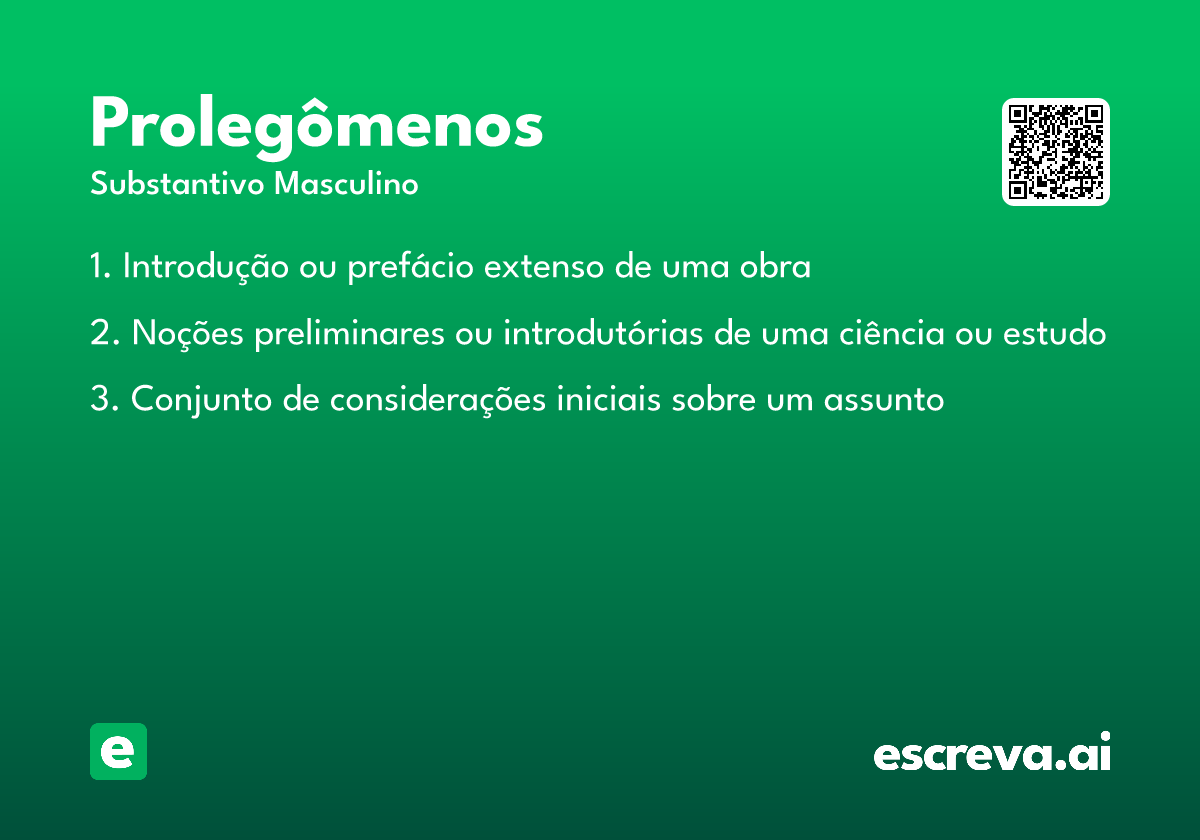 Prolegômenos
Substantivo Masculino

1. Introdução ou prefácio extenso de uma obra

2. Noções preliminares ou introdutórias de uma ciência ou estudo

3. Conjunto de considerações iniciais sobre um assunto

e

escreva.ai